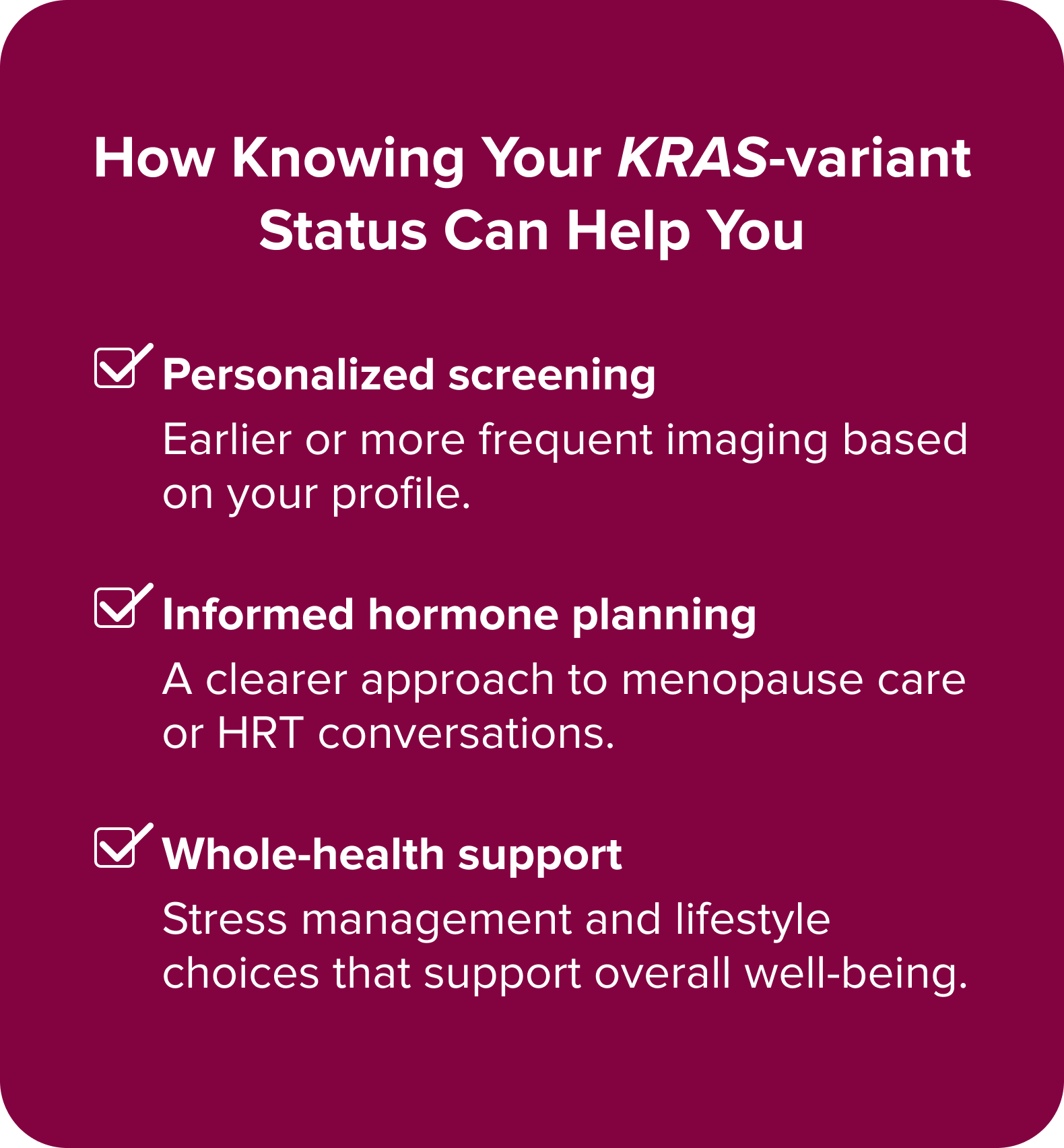 How Knowing Your KRAS-variant Status Can Help You

Personalized screening
Earlier or more frequent imaging based on your profile.

Informed hormone planning
A clearer approach to menopause care or HRT conversations.

Whole-health support
Stress management and lifestyle choices that support overall well-being.